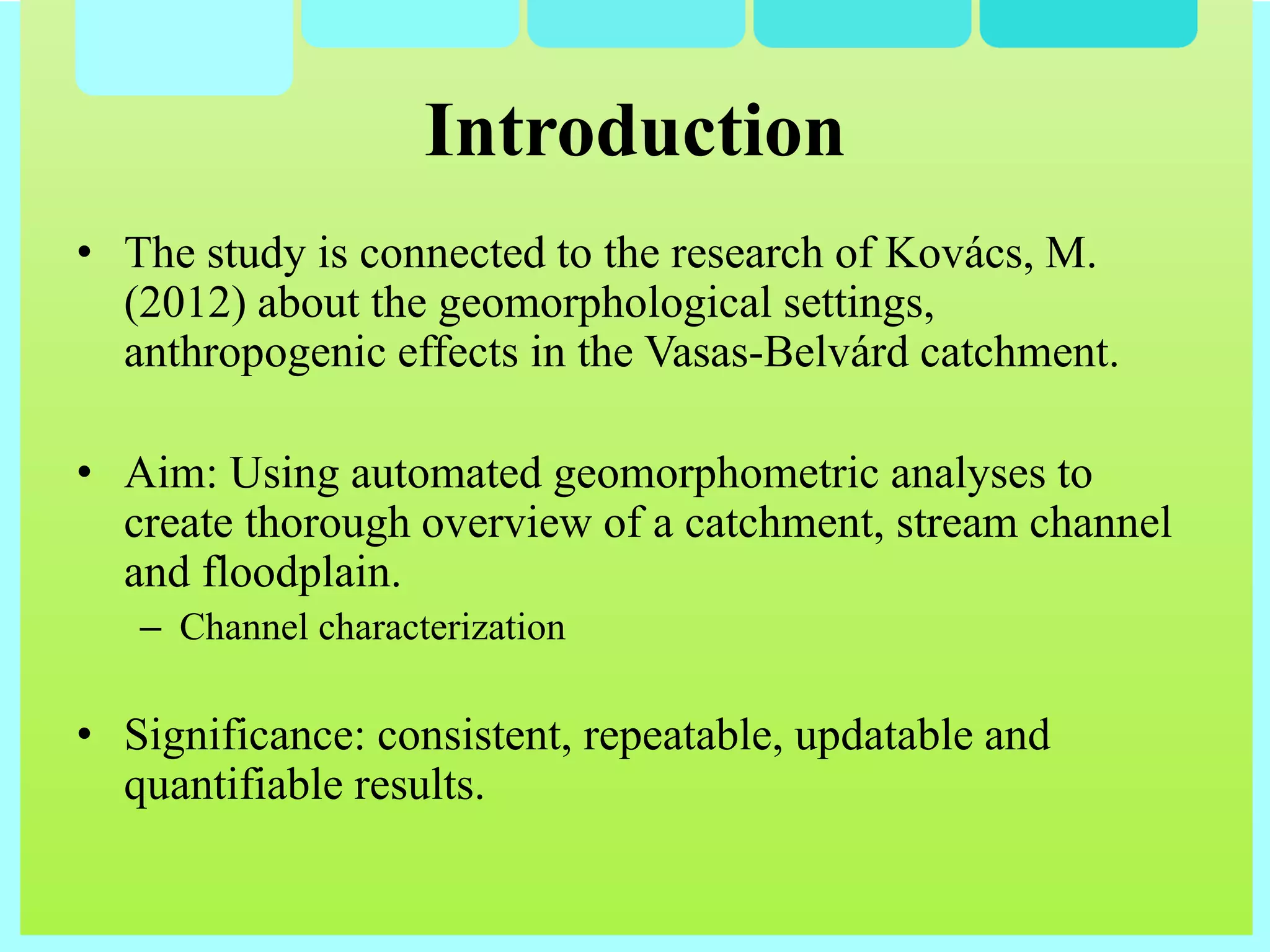 Introduction

• The study is connected to the research of Kovács, M. (2012) about the geomorphological settings, anthropogenic effects in the Vasas-Belvárd catchment.

• Aim: Using automated geomorphometric analyses to create thorough overview of a catchment, stream channel and floodplain.
– Channel characterization

• Significance: consistent, repeatable, updatable and quantifiable results.